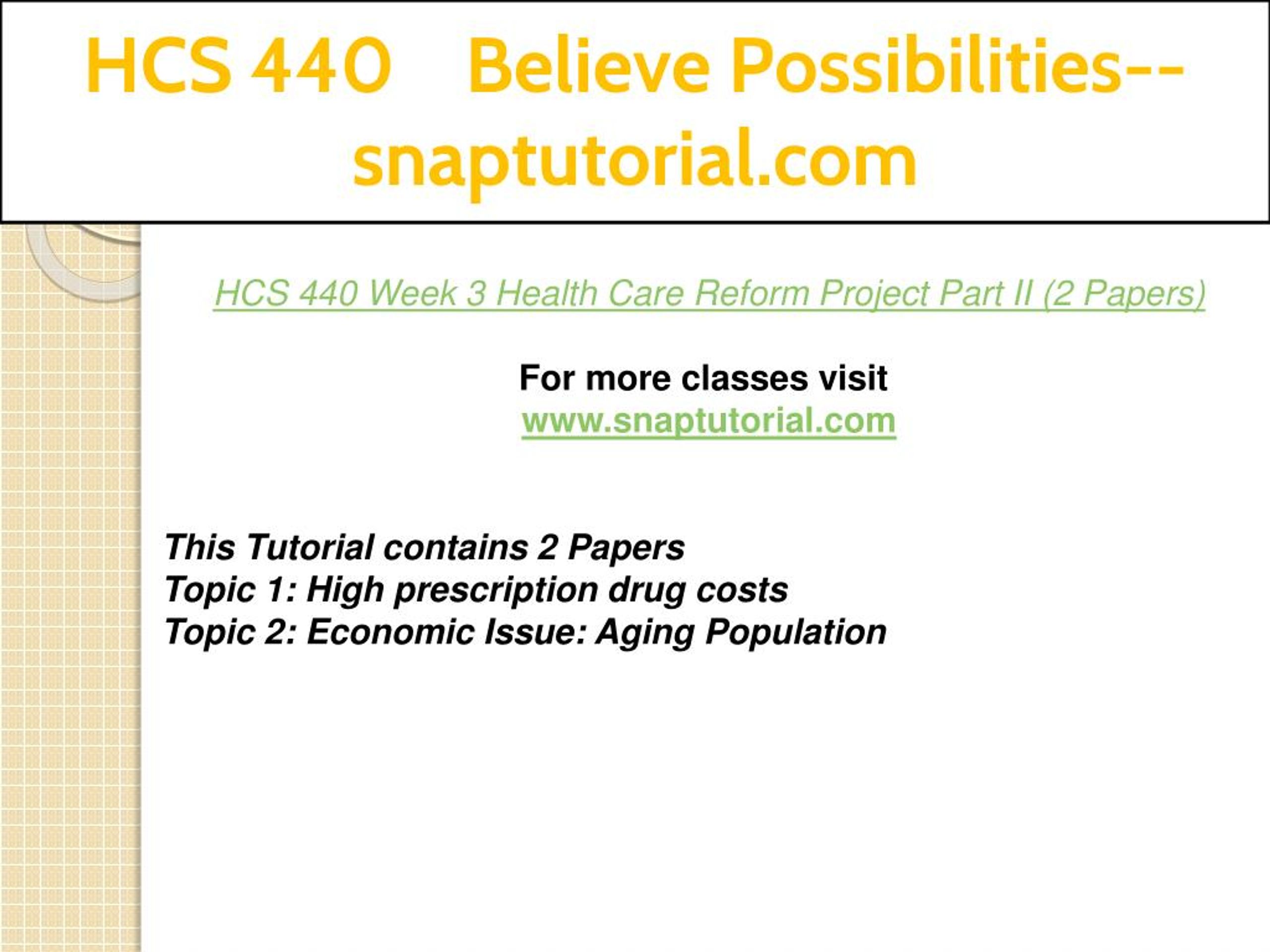 HCS 440 Believe Possibilities--snaptutorial.com

HCS 440 Week 3 Health Care Reform Project Part II (2 Papers)

For more classes visit
www.snaptutorial.com

This Tutorial contains 2 Papers
Topic 1: High prescription drug costs
Topic 2: Economic Issue: Aging Population